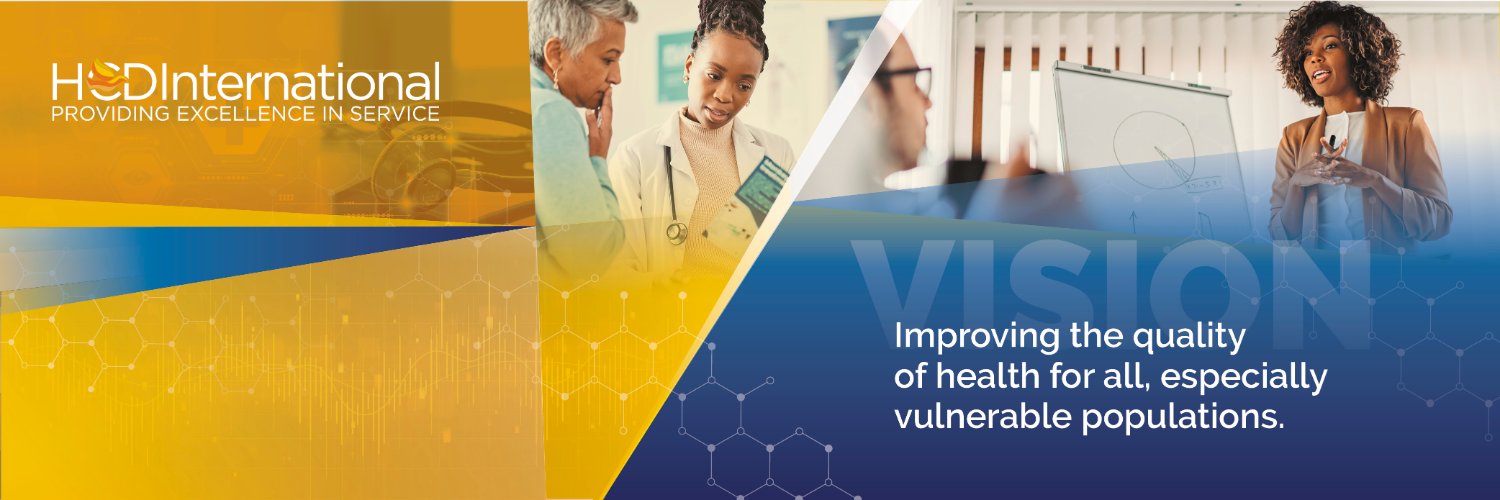 HCDInternational
PROVIDING EXCELLENCE IN SERVICE

VISION

Improving the quality of health for all, especially vulnerable populations.